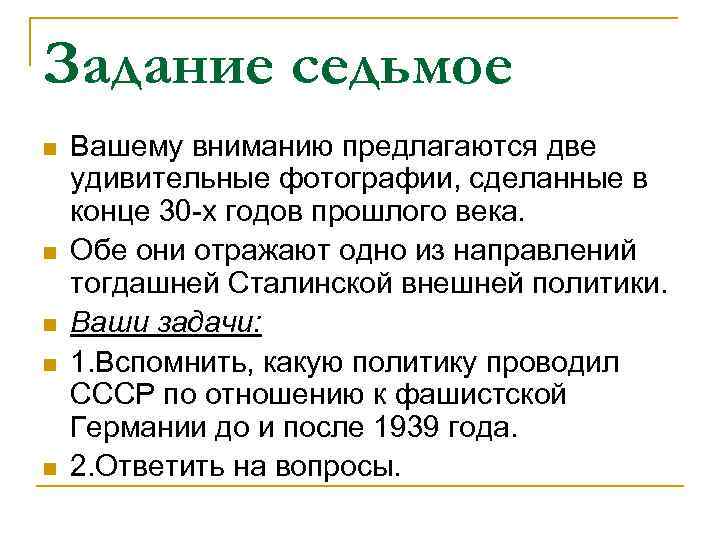 Задание седьмое

Вашему вниманию предлагаются две удивительные фотографии, сделанные в конце 30-х годов прошлого века.

Обе они отражают одно из направлений тогдашней Сталинской внешней политики.

Ваши задачи:

1.Вспомнить, какую политику проводил СССР по отношению к фашистской Германии до и после 1939 года.

2.Ответить на вопросы.